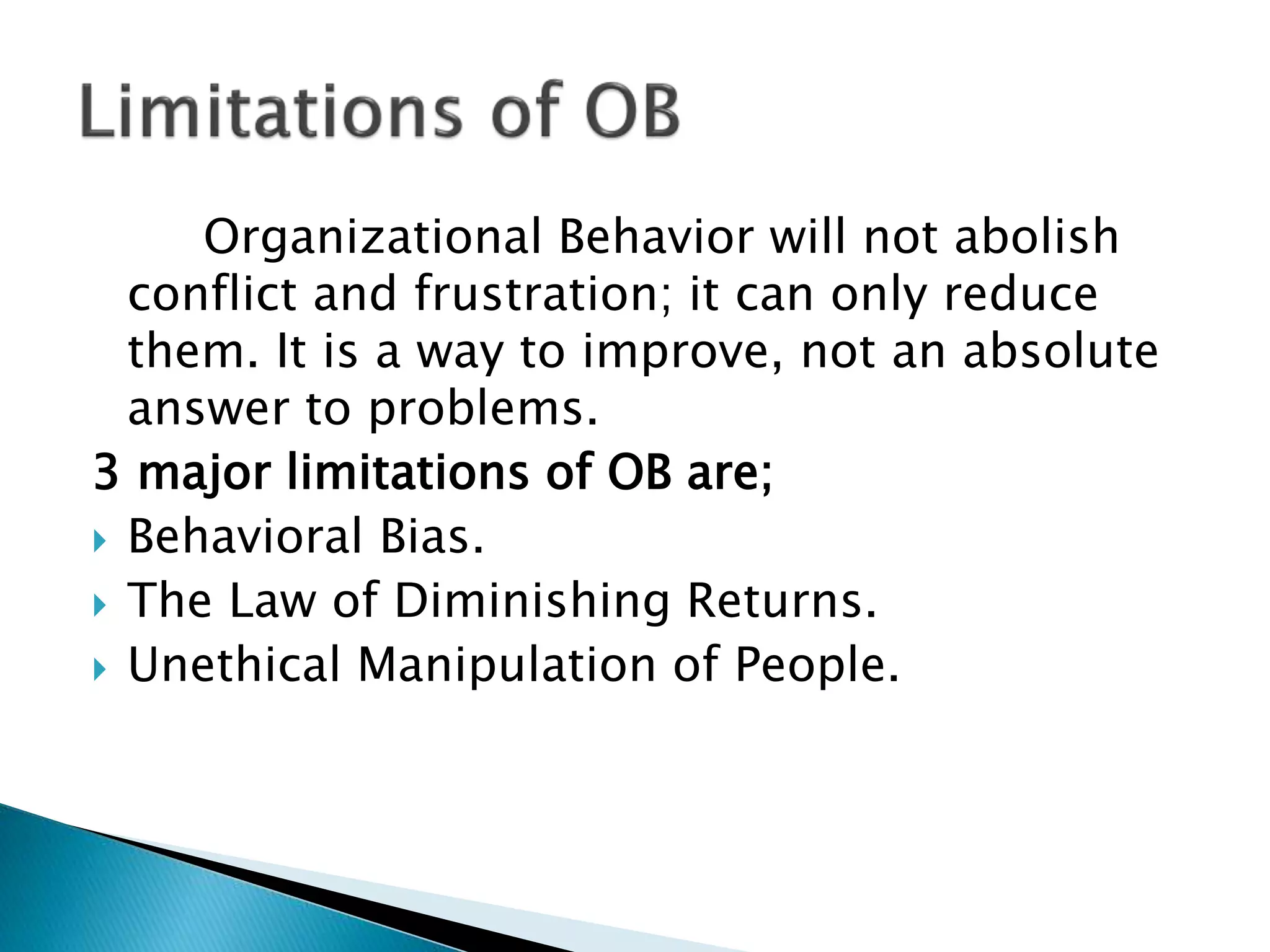 Limitations of OB

Organizational Behavior will not abolish conflict and frustration; it can only reduce them. It is a way to improve, not an absolute answer to problems.

3 major limitations of OB are;

Behavioral Bias.

The Law of Diminishing Returns.

Unethical Manipulation of People.